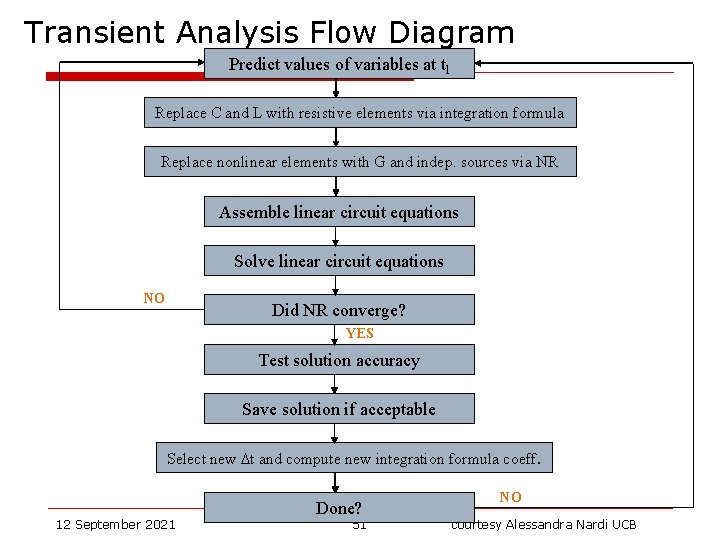 Transient Analysis Flow Diagram

Predict values of variables at $t_l$

Replace C and L with resistive elements via integration formula

Replace nonlinear elements with G and indep. sources via NR

Assemble linear circuit equations

Solve linear circuit equations

NO

Did NR converge?

YES

Test solution accuracy

Save solution if acceptable

Select new $\Delta t$ and compute new integration formula coeff.

NO

Done?

12 September 2021

51

courtesy Alessandra Nardi UCB